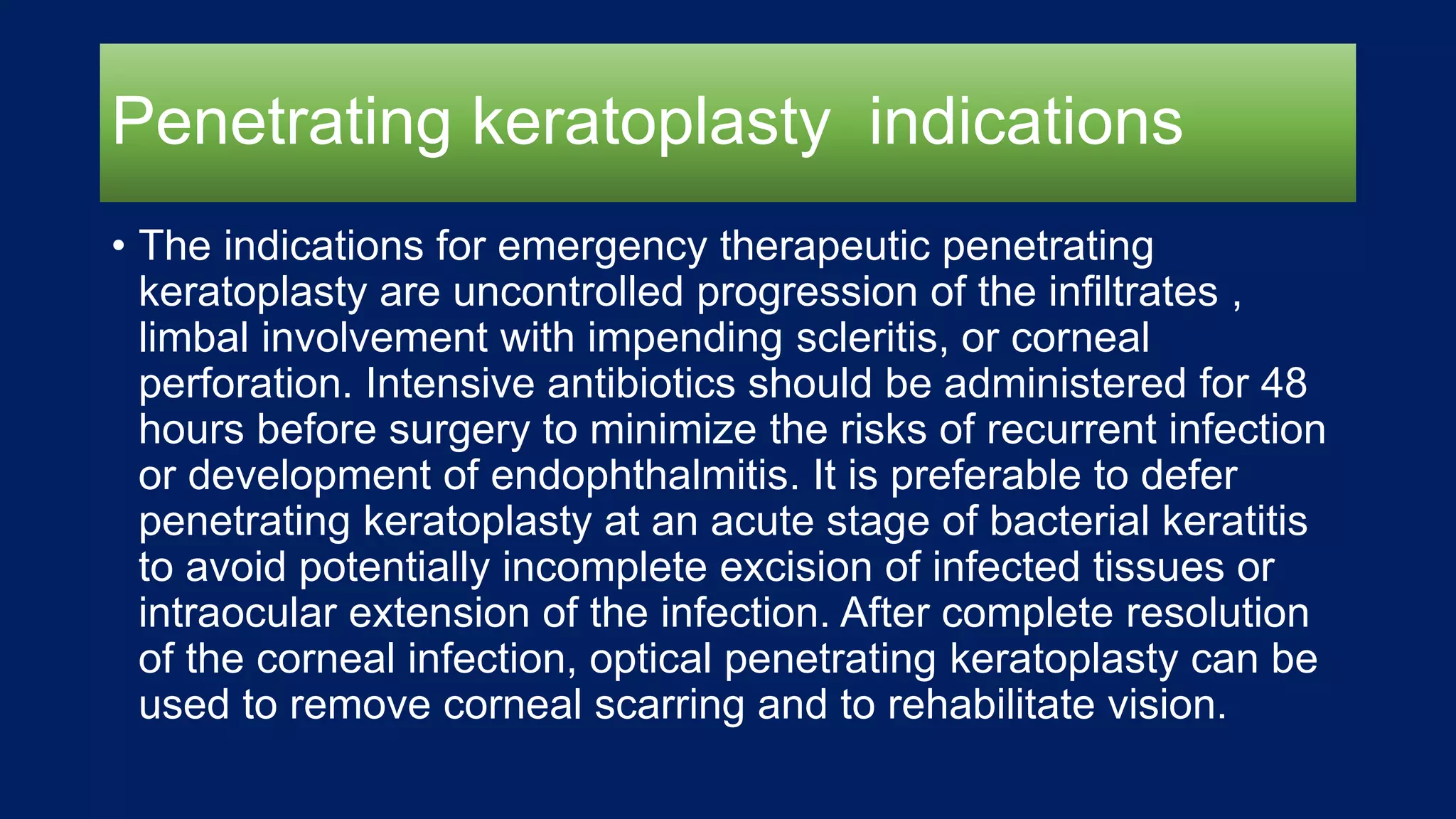 Penetrating keratoplasty indications

• The indications for emergency therapeutic penetrating keratoplasty are uncontrolled progression of the infiltrates , limbal involvement with impending scleritis, or corneal perforation. Intensive antibiotics should be administered for 48 hours before surgery to minimize the risks of recurrent infection or development of endophthalmitis. It is preferable to defer penetrating keratoplasty at an acute stage of bacterial keratitis to avoid potentially incomplete excision of infected tissues or intraocular extension of the infection. After complete resolution of the corneal infection, optical penetrating keratoplasty can be used to remove corneal scarring and to rehabilitate vision.